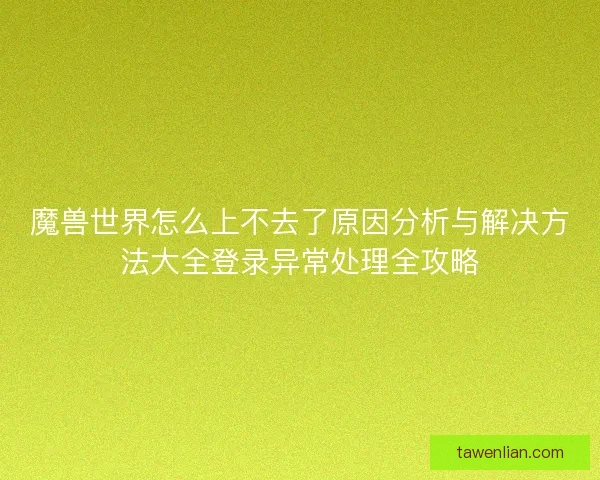 魔兽世界怎么上不去了原因分析与解决方法大全登录异常处理全攻略

tawenlian.com